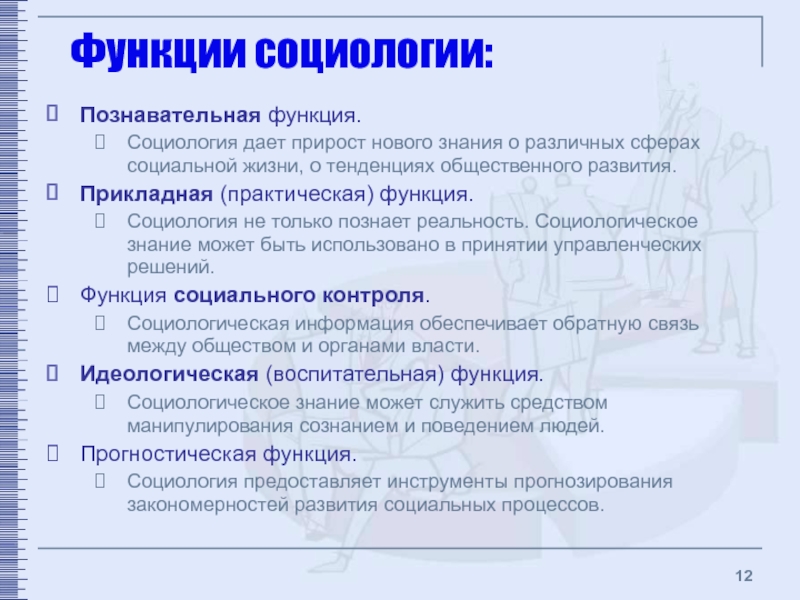 Функции социологии:

Познавательная функция.

Социология дает прирост нового знания о различных сферах социальной жизни, о тенденциях общественного развития.

Прикладная (практическая) функция.

Социология не только познает реальность. Социологическое знание может быть использовано в принятии управленческих решений.

Функция социального контроля.

Социологическая информация обеспечивает обратную связь между обществом и органами власти.

Идеологическая (воспитательная) функция.

Социологическое знание может служить средством манипулирования сознанием и поведением людей.

Прогностическая функция.

Социология предоставляет инструменты прогнозирования закономерностей развития социальных процессов.

12